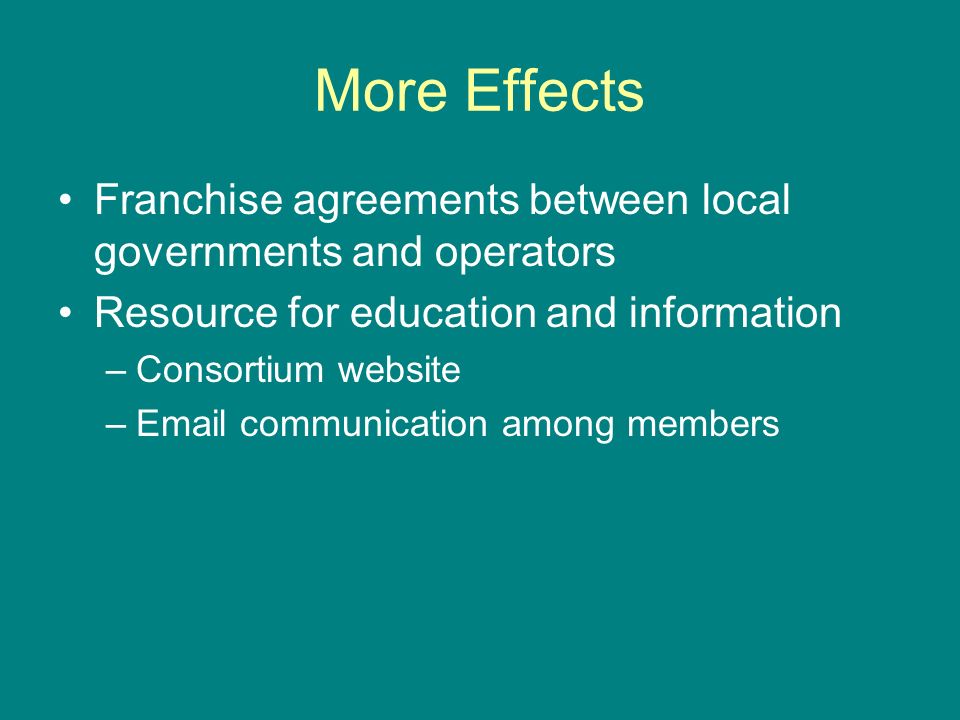 More Effects

• Franchise agreements between local governments and operators
• Resource for education and information
– Consortium website
– Email communication among members